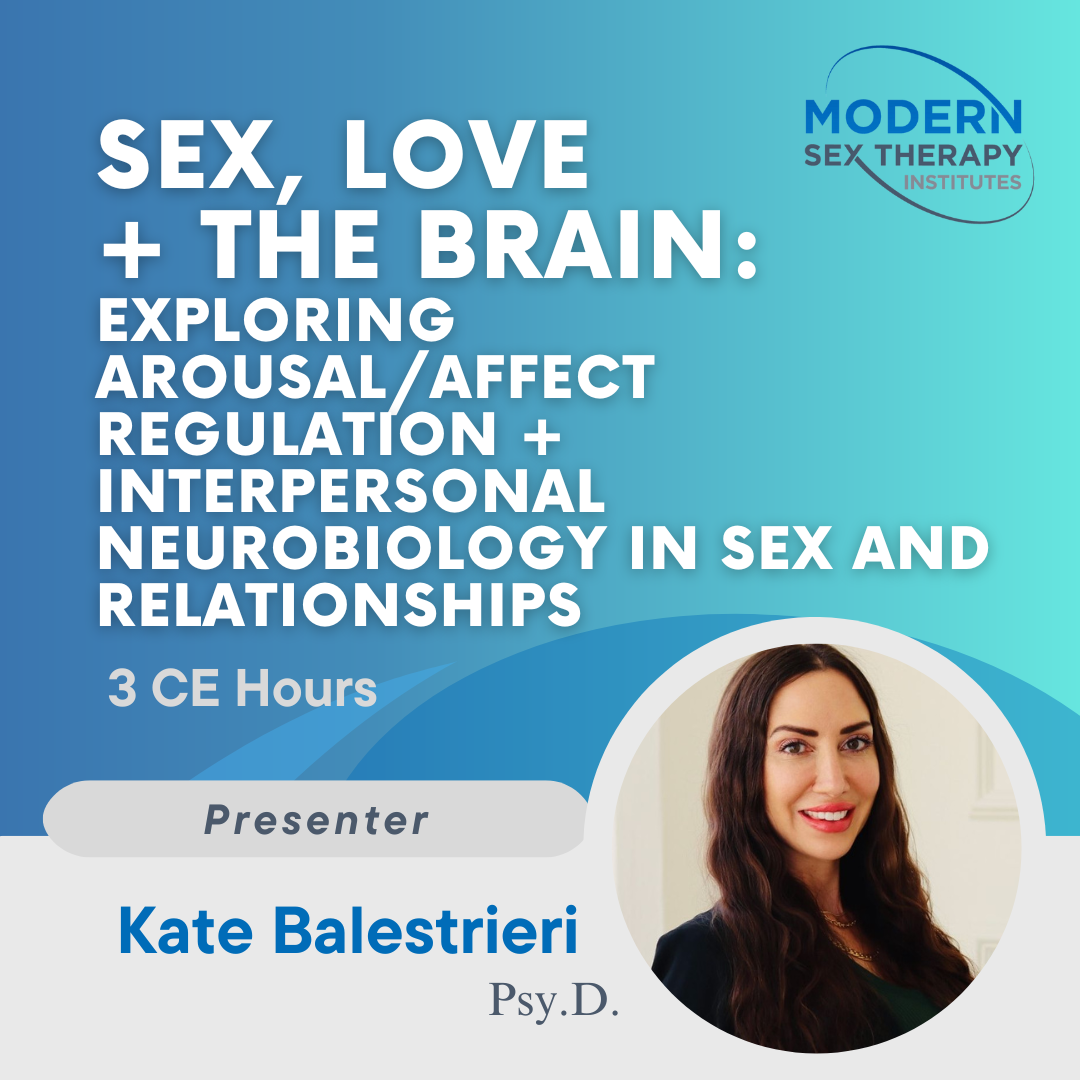 MODERN SEX THERAPY INSTITUTES

SEX, LOVE + THE BRAIN: EXPLORING AROUSAL/AFFECT REGULATION + INTERPERSONAL NEUROBIOLOGY IN SEX AND RELATIONSHIPS

3 CE Hours

Presenter

Kate Balestrieri

Psy.D.